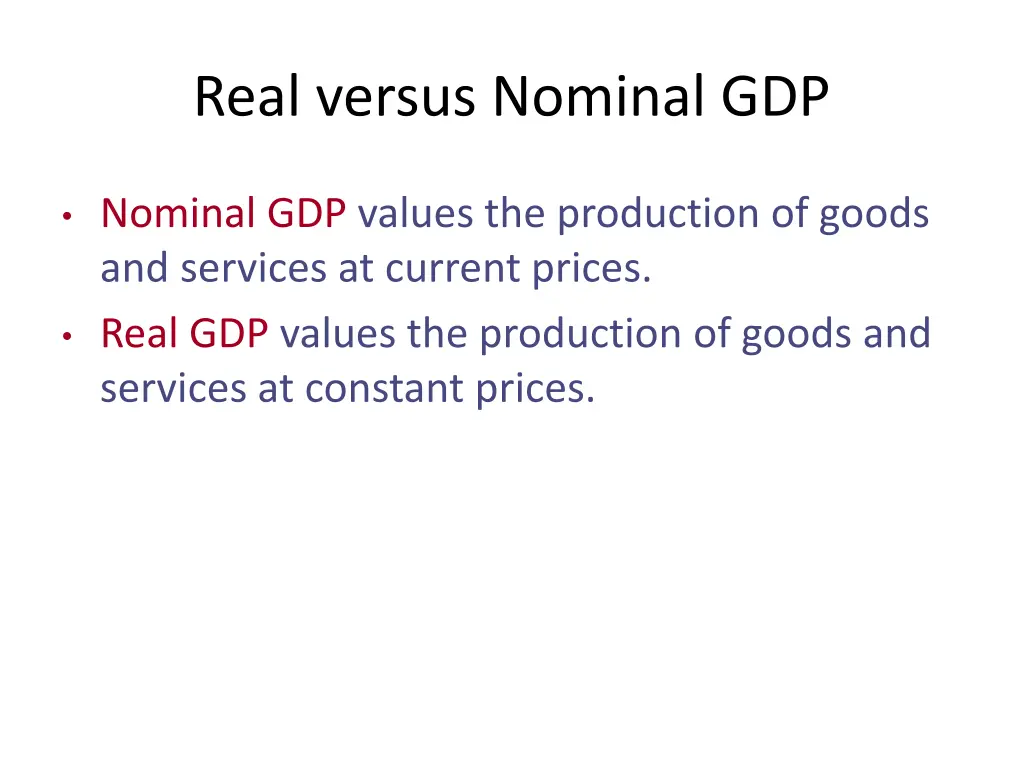 Real versus Nominal GDP

• Nominal GDP values the production of goods and services at current prices.
• Real GDP values the production of goods and services at constant prices.